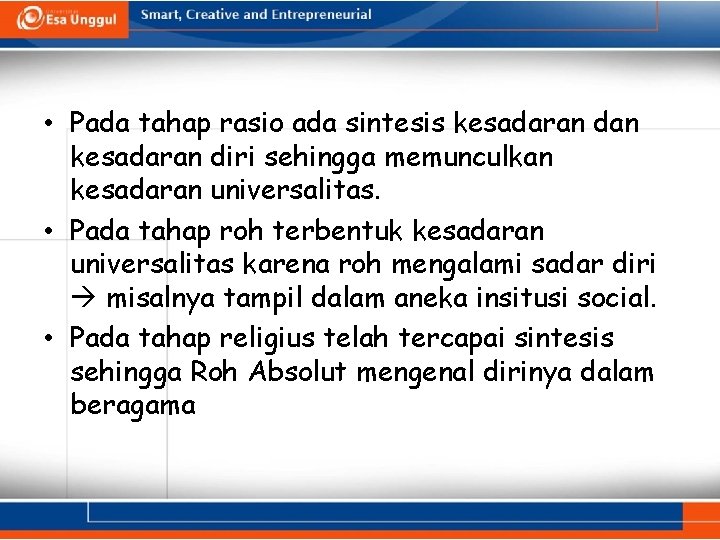 Esa Unggul Smart, Creative and Entrepreneurial

• Pada tahap rasio ada sintesis kesadaran dan kesadaran diri sehingga memunculkan kesadaran universalitas.
• Pada tahap roh terbentuk kesadaran universalitas karena roh mengalami sadar diri → misalnya tampil dalam aneka insitusi social.
• Pada tahap religius telah tercapai sintesis sehingga Roh Absolut mengenal dirinya dalam beragama